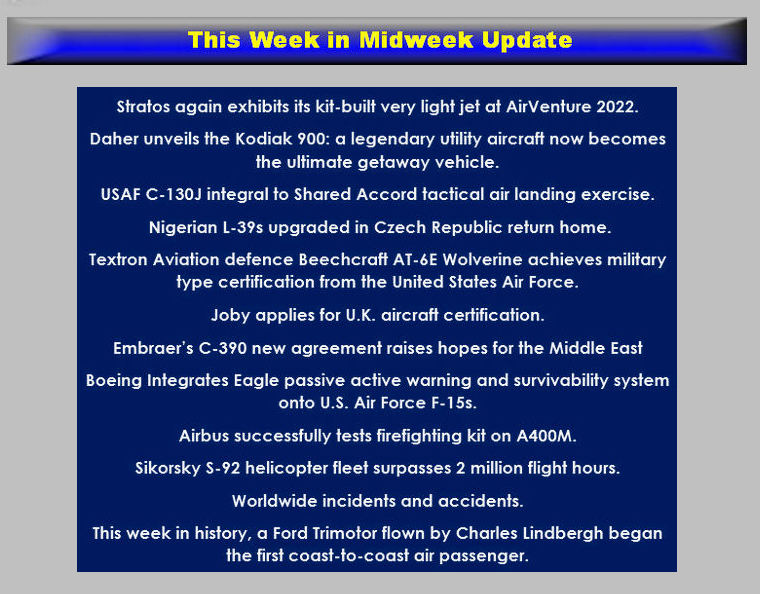 This Week in Midweek Update

Stratos again exhibits its kit-built very light jet at AirVenture 2022.

Daher unveils the Kodiak 900: a legendary utility aircraft now becomes the ultimate getaway vehicle.

USAF C-130J integral to Shared Accord tactical air landing exercise.

Nigerian L-39s upgraded in Czech Republic return home.

Textron Aviation defence Beechcraft AT-6E Wolverine achieves military type certification from the United States Air Force.

Joby applies for U.K. aircraft certification.

Embraer's C-390 new agreement raises hopes for the Middle East

Boeing Integrates Eagle passive active warning and survivability system onto U.S. Air Force F-15s.

Airbus successfully tests firefighting kit on A400M.

Sikorsky S-92 helicopter fleet surpasses 2 million flight hours.

Worldwide incidents and accidents.

This week in history, a Ford Trimotor flown by Charles Lindbergh began the first coast-to-coast air passenger.